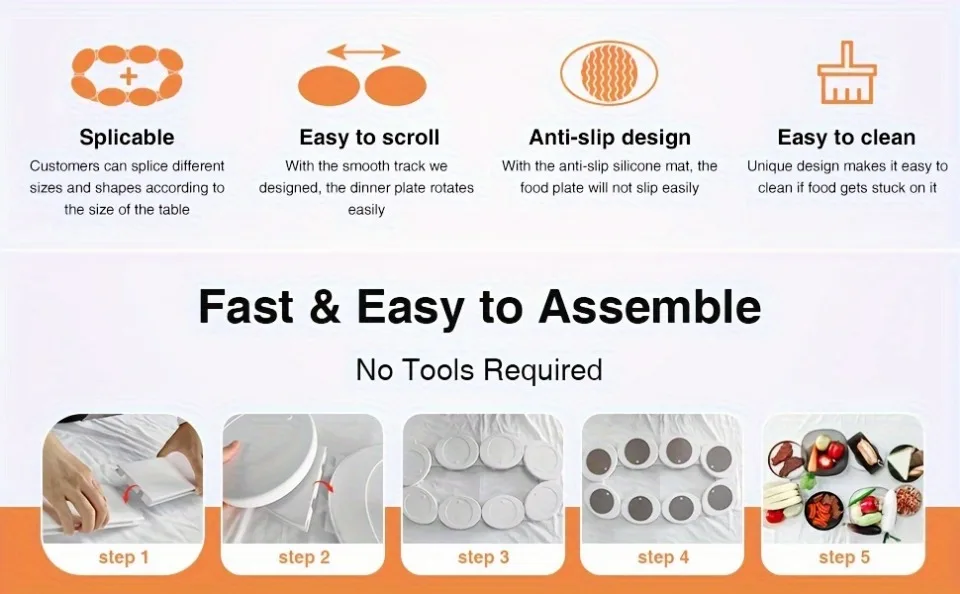 Splicable
Customers can splice different sizes and shapes according to the size of the table

Easy to scroll
With the smooth track we designed, the dinner plate rotates easily

Anti-slip design
With the anti-slip silicone mat, the food plate will not slip easily

Easy to clean
Unique design makes it easy to clean if food gets stuck on it

Fast & Easy to Assemble

No Tools Required

step 1

step 2

step 3

step 4

step 5